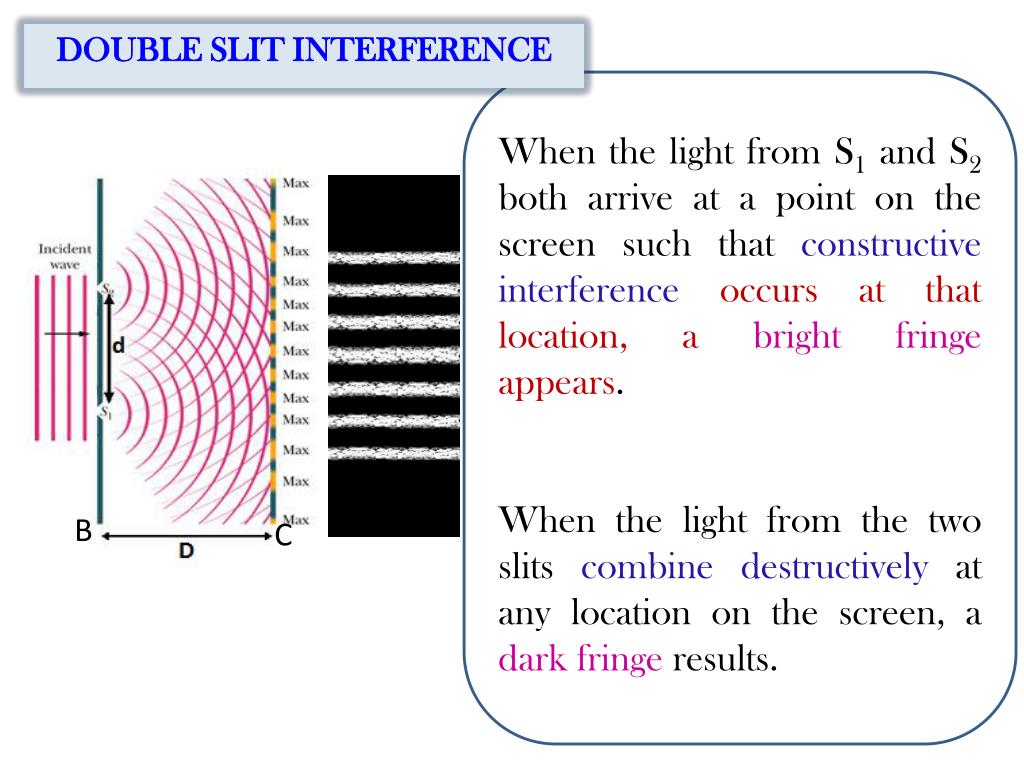 DOUBLE SLIT INTERFERENCE

Incident wave

$S_2$

d

$S_1$

Max
Max
Max
Max
Max
Max
Max
Max
Max
Max
Max
Max
Max

B

D

C

When the light from $S_1$ and $S_2$ both arrive at a point on the screen such that constructive interference occurs at that location, a bright fringe appears.

When the light from the two slits combine destructively at any location on the screen, a dark fringe results.